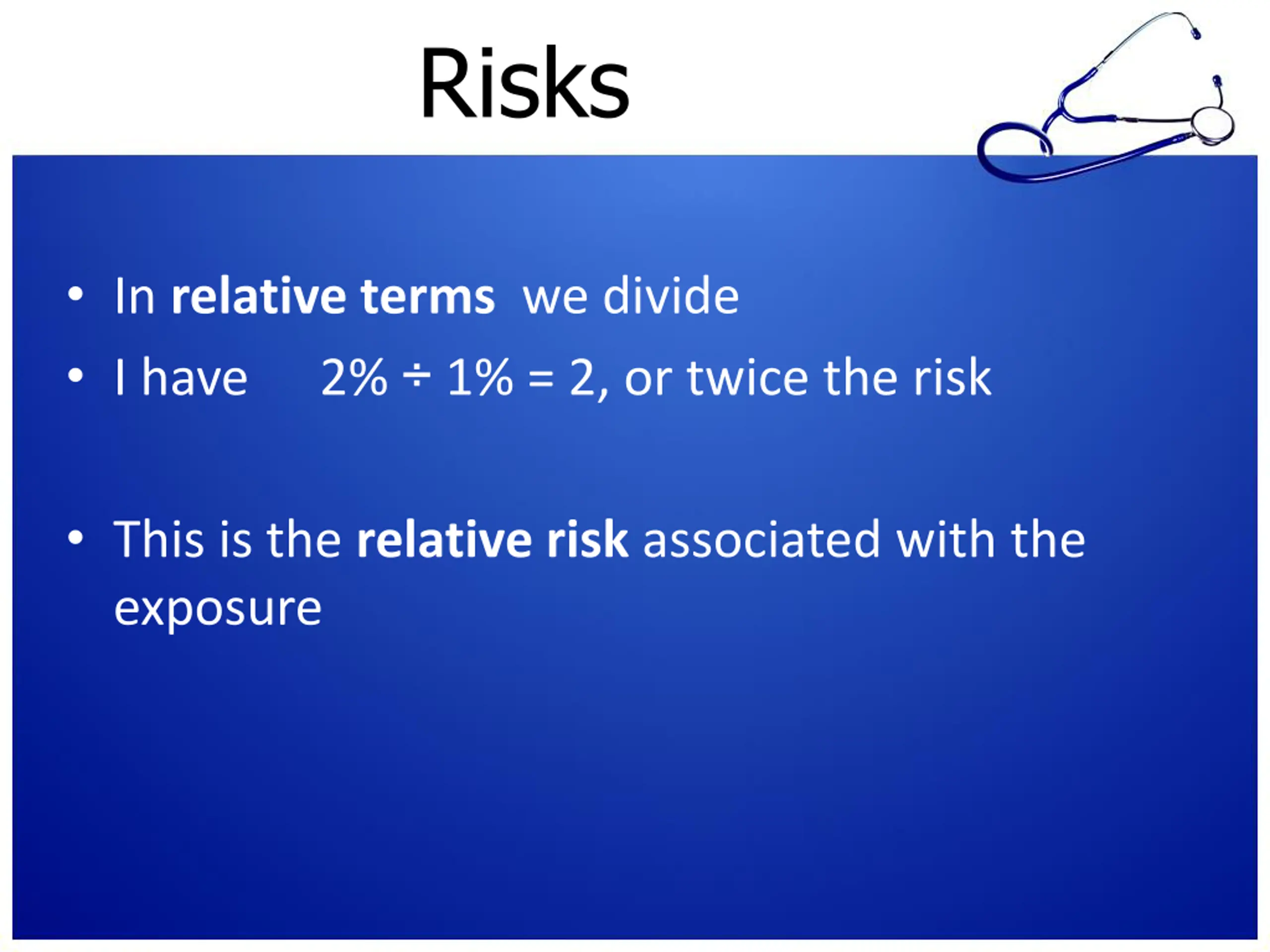 Risks

• In relative terms we divide
• I have $2\% \div 1\% = 2$, or twice the risk

• This is the relative risk associated with the exposure